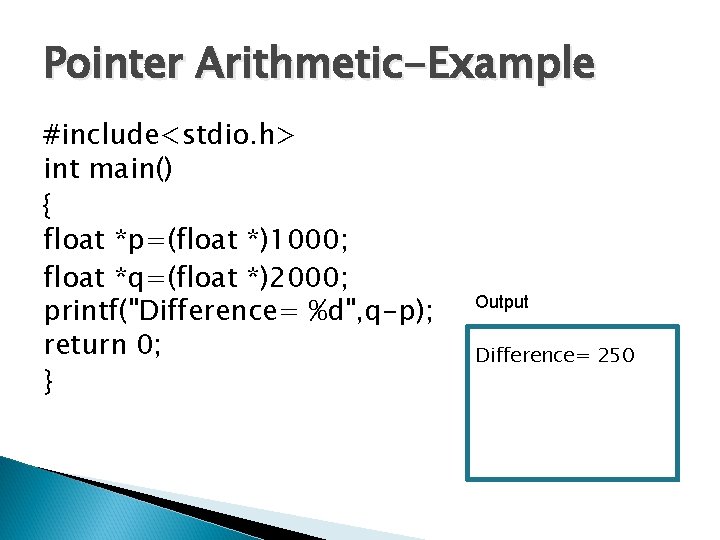 Pointer Arithmetic-Example

#include<stdio.h>
int main()
{
float *p=(float *)1000;
float *q=(float *)2000;
printf("Difference= %d",q-p);
return 0;
}

Output

Difference= 250